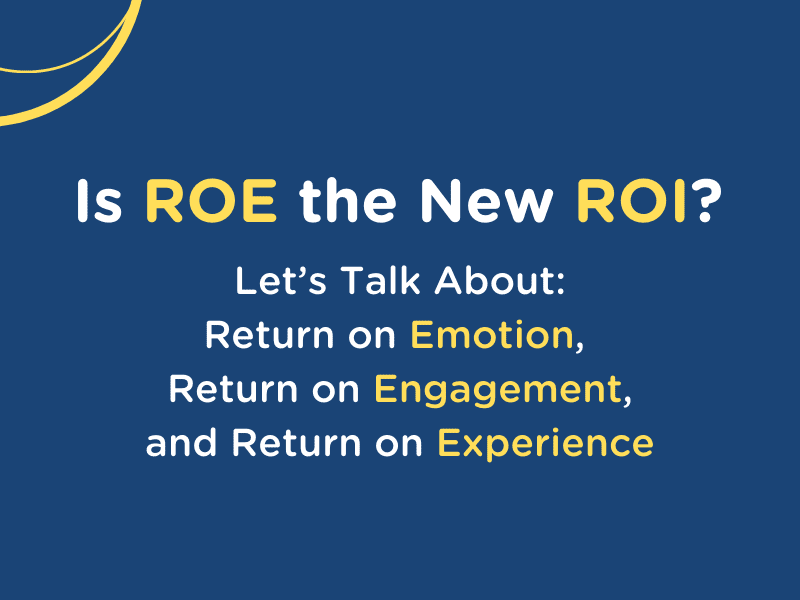 Is ROE the New ROI?

Let’s Talk About:
Return on Emotion,
Return on Engagement,
and Return on Experience